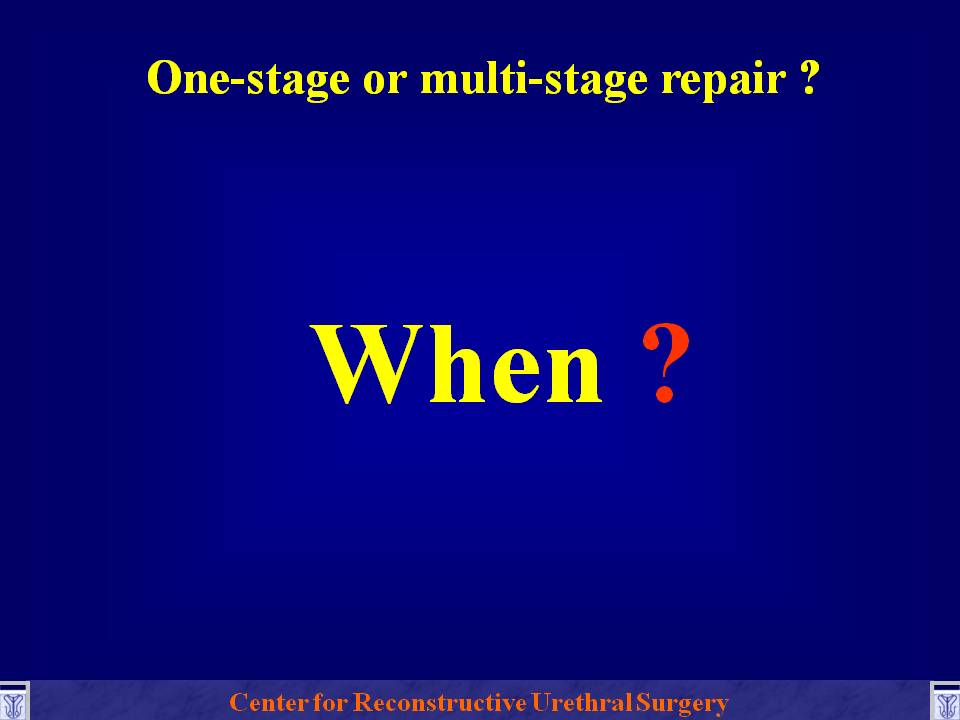 One-stage or multi-stage repair ?

When ?

Center for Reconstructive Urethral Surgery